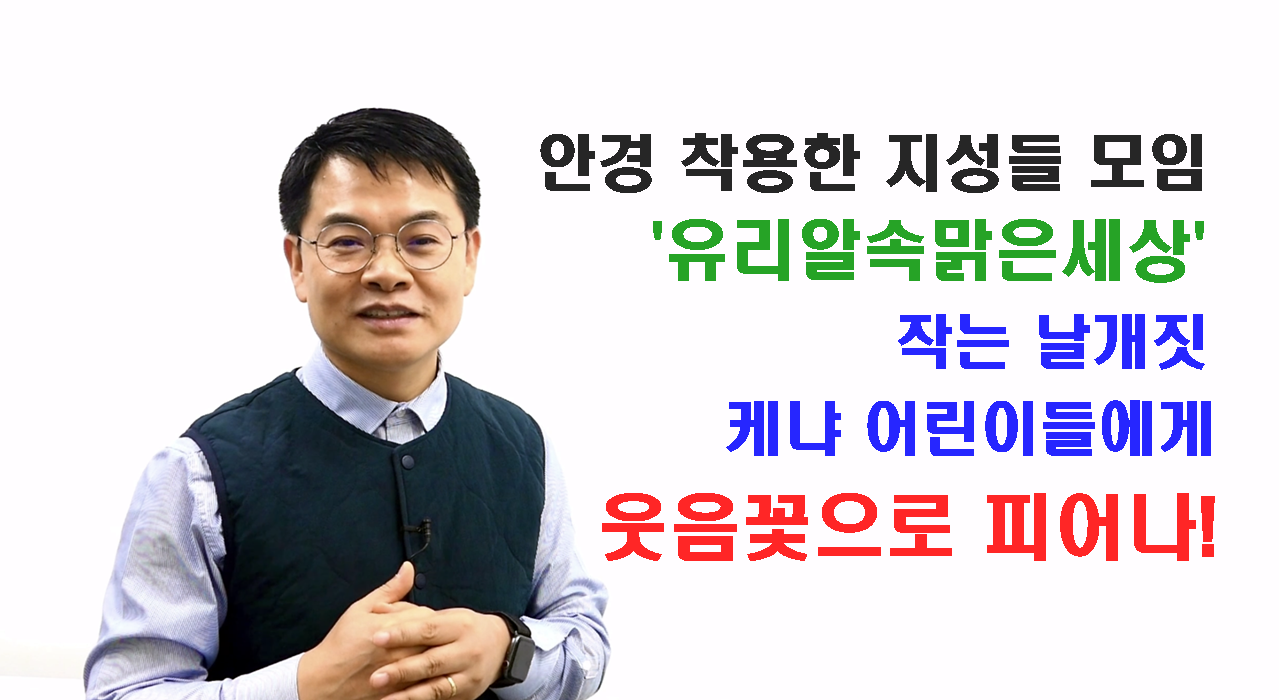 안경 착용한 지성들 모임
'유리알속맑은세상'
작는 날개짓
케냐 어린이들에게
웃음꽃으로 피어나!